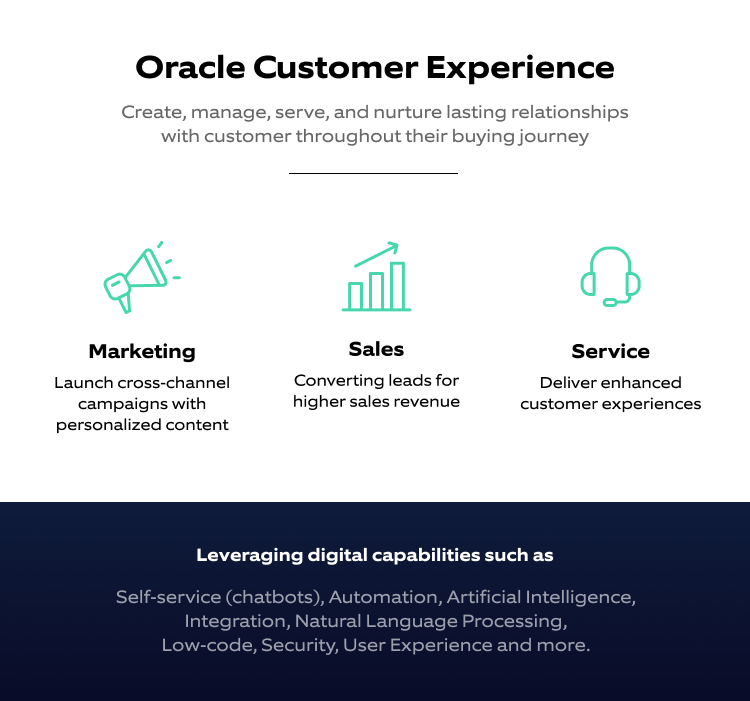 Oracle Customer Experience

Create, manage, serve, and nurture lasting relationships with customer throughout their buying journey

Marketing

Launch cross-channel campaigns with personalized content

Sales

Converting leads for higher sales revenue

Service

Deliver enhanced customer experiences

Leveraging digital capabilities such as

Self-service (chatbots), Automation, Artificial Intelligence, Integration, Natural Language Processing, Low-code, Security, User Experience and more.